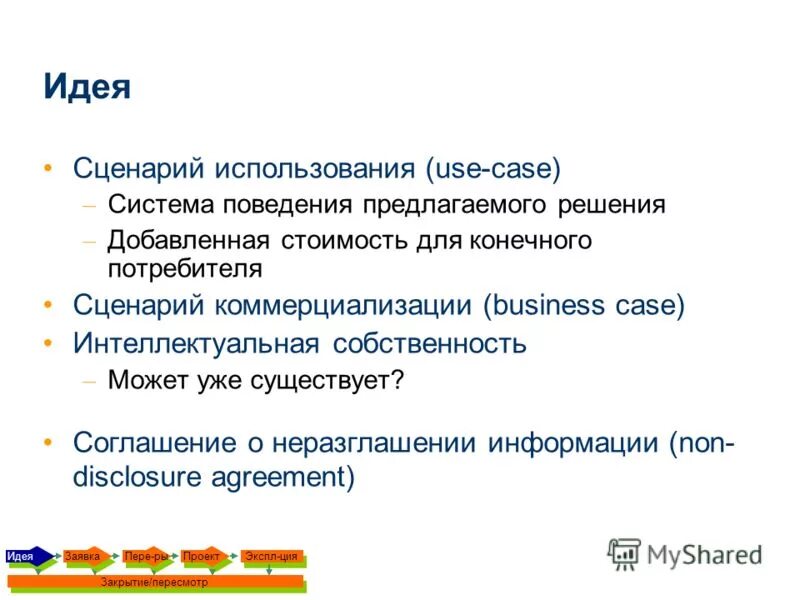 Идея

• Сценарий использования (use-case)
– Система поведения предлагаемого решения
– Добавленная стоимость для конечного потребителя
• Сценарий коммерциализации (business case)
• Интеллектуальная собственность
– Может уже существует?

• Соглашение о неразглашении информации (non-disclosure agreement)

Идея Заявка Пере-ры Проект Экспл-ция
Закрытие/пересмотр

MyShared